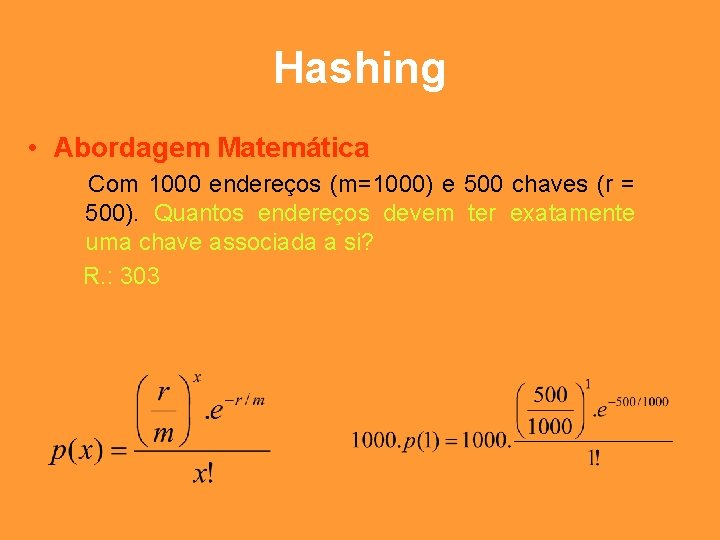 Hashing

• Abordagem Matemática

Com 1000 endereços (m=1000) e 500 chaves (r = 500). Quantos endereços devem ter exatamente uma chave associada a si?

R.: 303

$p(x) = \frac{\left(\frac{r}{m}\right)^x . e^{-r/m}}{x!}$

$1000.p(1) = 1000.\frac{\left(\frac{500}{1000}\right)^1 . e^{-500/1000}}{1!}$